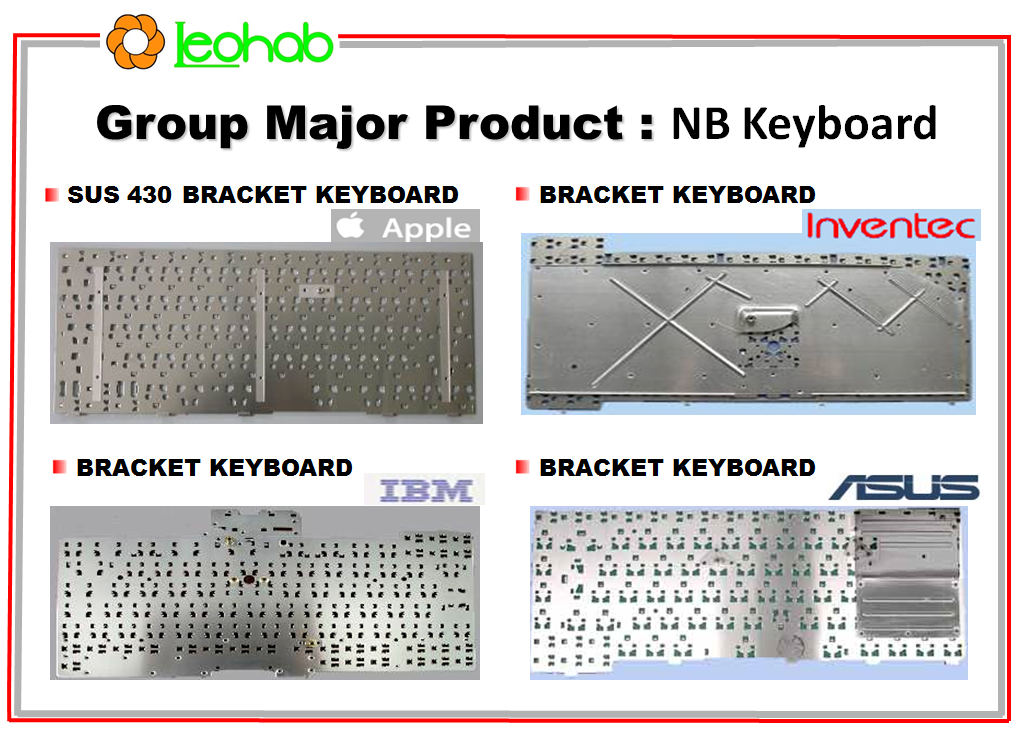 leohab

Group Major Product : NB Keyboard

SUS 430 BRACKET KEYBOARD

Apple

BRACKET KEYBOARD

Inventec

BRACKET KEYBOARD

IBM

BRACKET KEYBOARD

ASUS